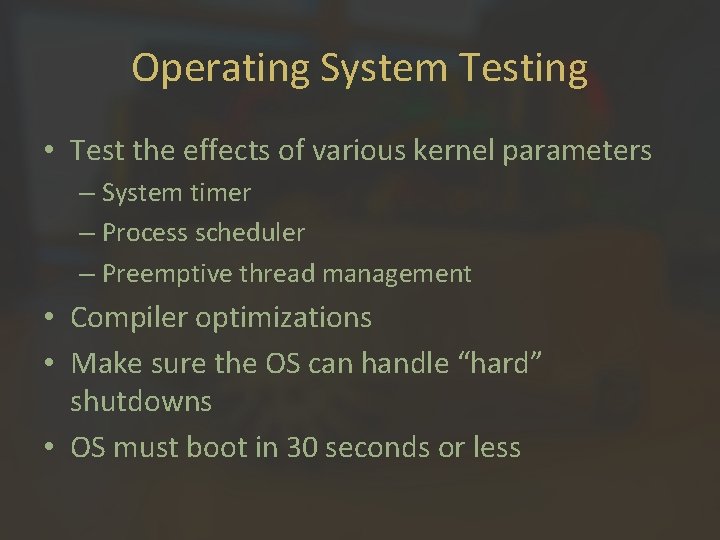 Operating System Testing

• Test the effects of various kernel parameters
  – System timer
  – Process scheduler
  – Preemptive thread management
• Compiler optimizations
• Make sure the OS can handle “hard” shutdowns
• OS must boot in 30 seconds or less